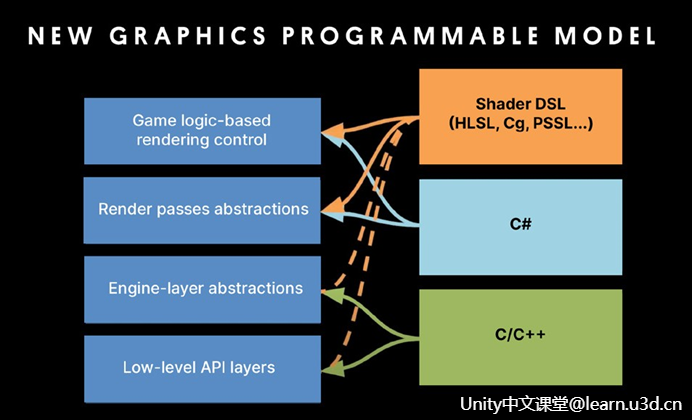 NEW GRAPHICS PROGRAMMABLE MODEL

Game logic-based rendering control

Render passes abstractions

Engine-layer abstractions

Low-level API layers

Shader DSL (HLSL, Cg, PSSL...)

C#

C/C++

Unity中文课堂@learn.u3d.cn